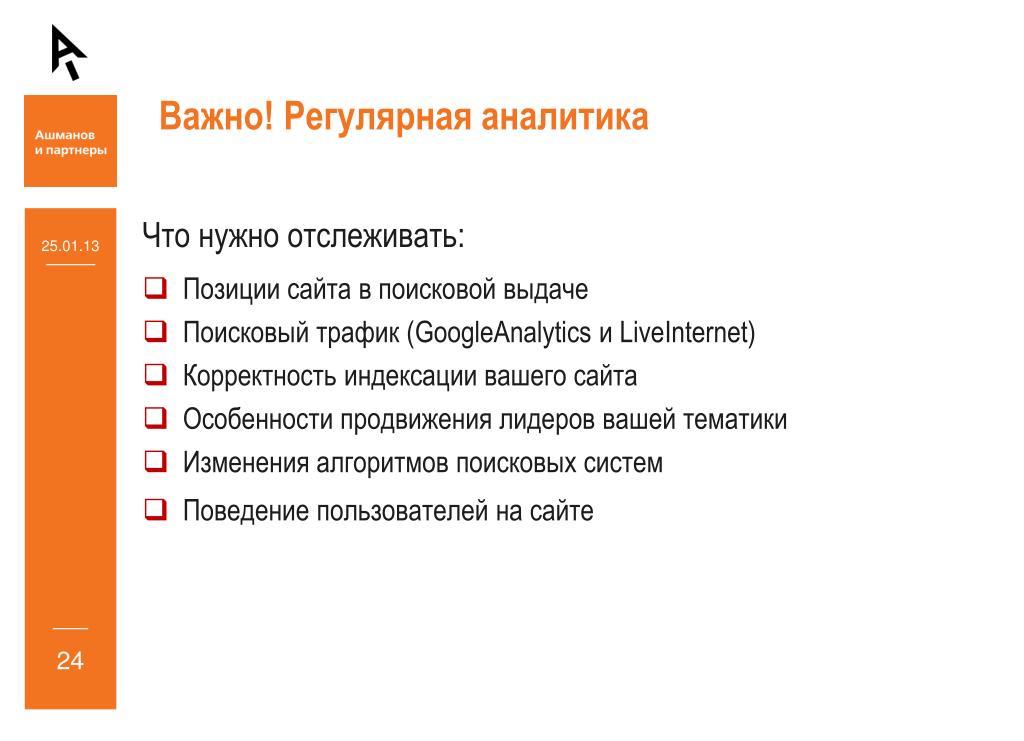 Ашманов и партнеры

Важно! Регулярная аналитика

25.01.13

Что нужно отслеживать:

❑ Позиции сайта в поисковой выдаче
❑ Поисковый трафик (GoogleAnalytics и LiveInternet)
❑ Корректность индексации вашего сайта
❑ Особенности продвижения лидеров вашей тематики
❑ Изменения алгоритмов поисковых систем
❑ Поведение пользователей на сайте

24